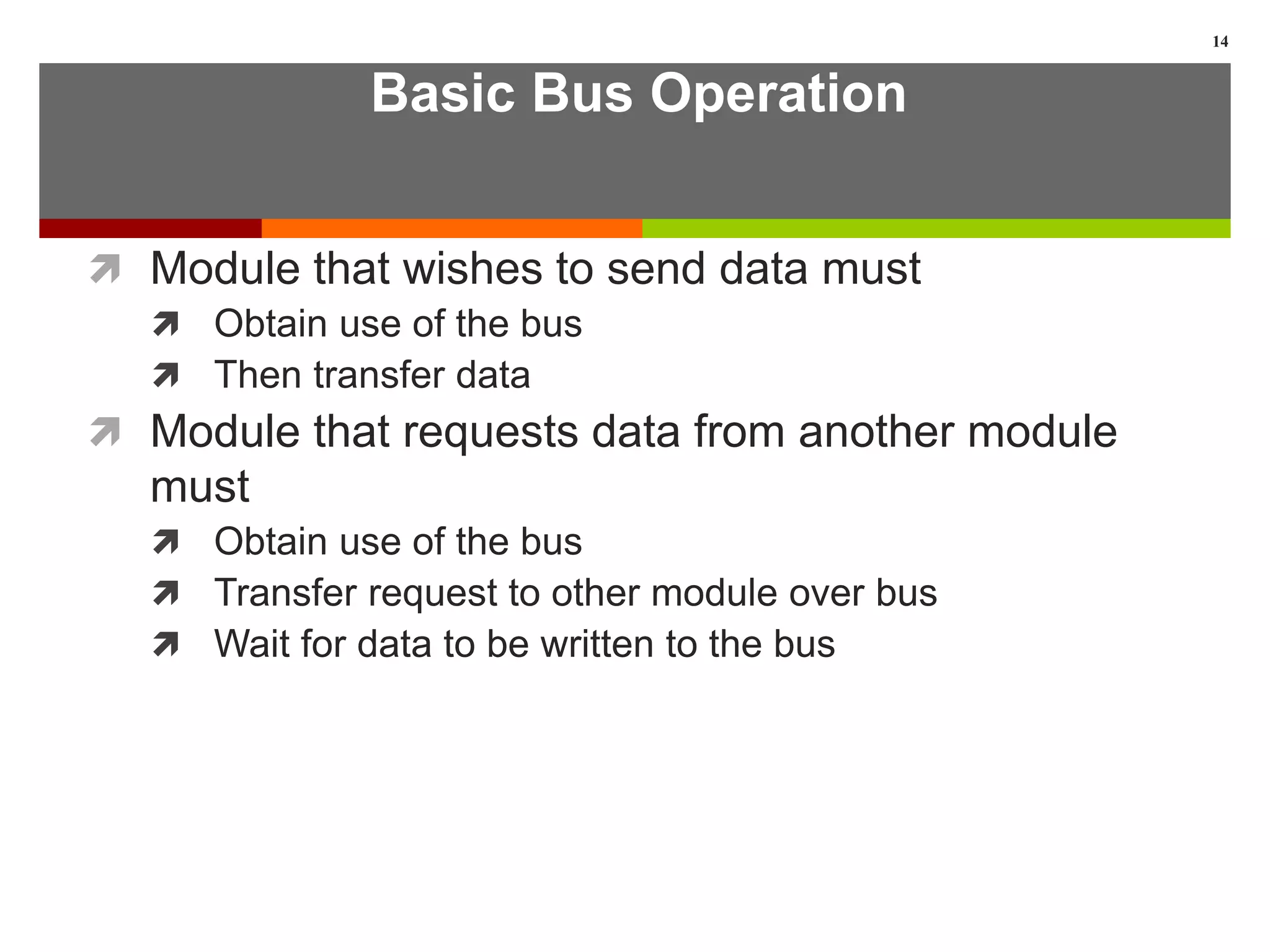 14

Basic Bus Operation

Module that wishes to send data must
Obtain use of the bus
Then transfer data

Module that requests data from another module must
Obtain use of the bus
Transfer request to other module over bus
Wait for data to be written to the bus